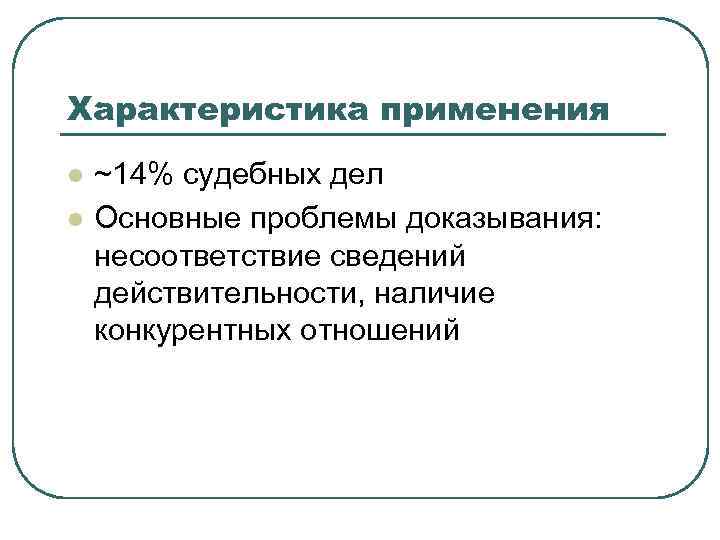 Характеристика применения

- ~14% судебных дел
- Основные проблемы доказывания: несоответствие сведений действительности, наличие конкурентных отношений